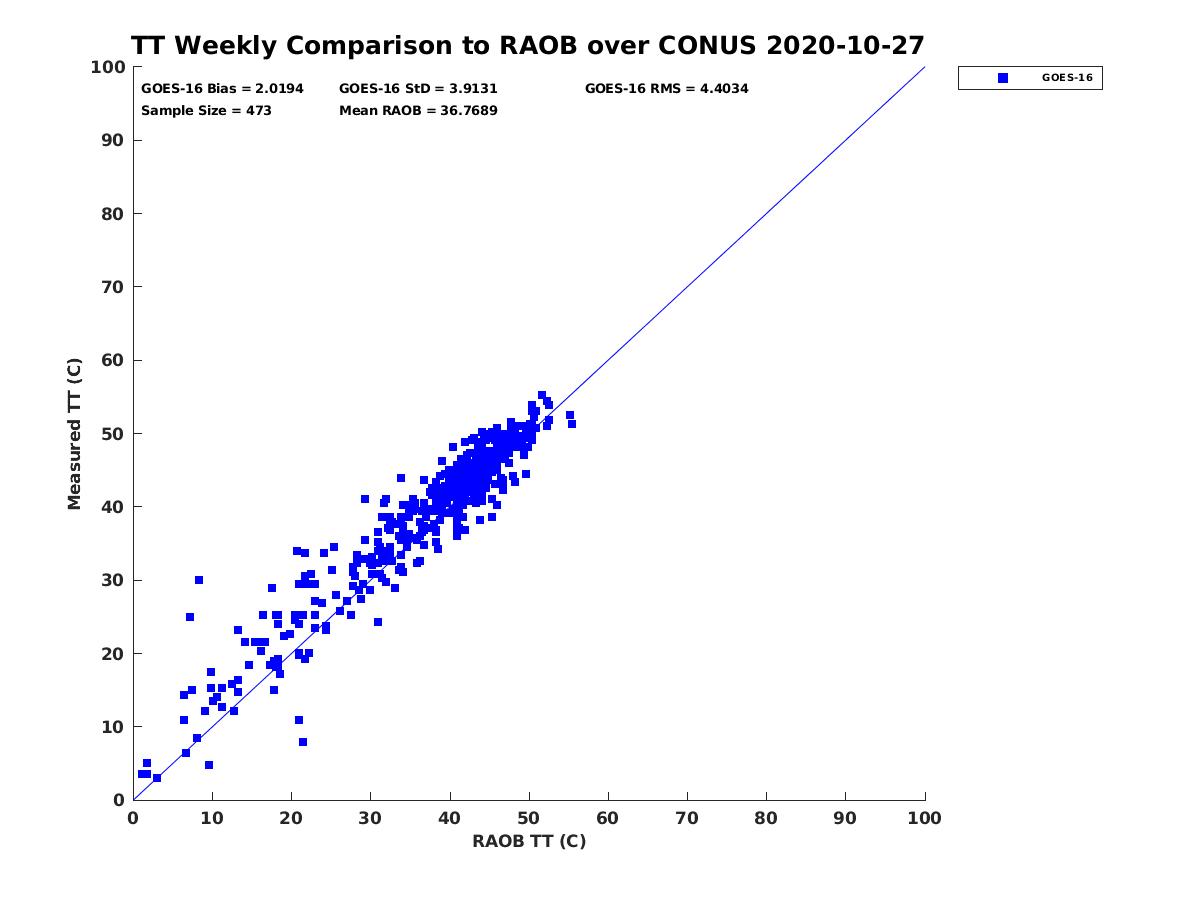 TT Weekly Comparison to RAOB over CONUS 2020-10-27

GOES-16 Bias = 2.0194
GOES-16 StD = 3.9131
GOES-16 RMS = 4.4034
Sample Size = 473
Mean RAOB = 36.7689

GOES-16

Measured TT (C)

100
90
80
70
60
50
40
30
20
10
0

0 10 20 30 40 50 60 70 80 90 100

RAOB TT (C)